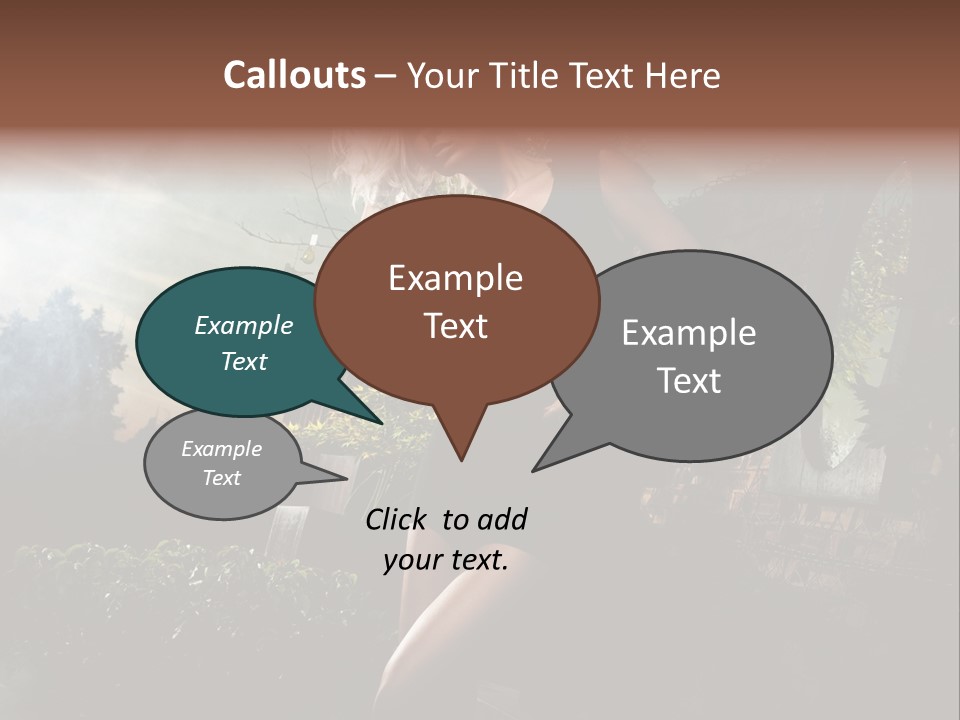 Callouts – Your Title Text Here

Example Text

Example Text

Example Text

Example Text

Click to add your text.